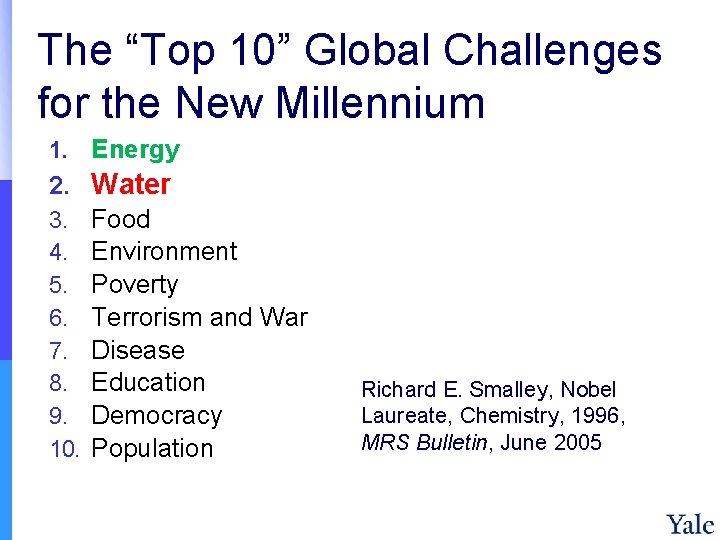 The “Top 10” Global Challenges for the New Millennium

1. Energy
2. Water
3. Food
4. Environment
5. Poverty
6. Terrorism and War
7. Disease
8. Education
9. Democracy
10. Population

Richard E. Smalley, Nobel Laureate, Chemistry, 1996, MRS Bulletin, June 2005

Yale